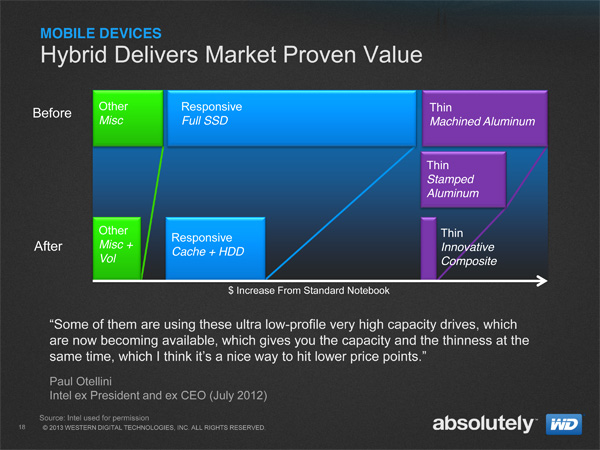 MOBILE DEVICES
Hybrid Delivers Market Proven Value

Before

Other
Misc

Responsive
Full SSD

Thin
Machined Aluminum

Thin
Stamped Aluminum

After

Other
Misc + Vol

Responsive
Cache + HDD

Thin
Innovative Composite

$ Increase From Standard Notebook

“Some of them are using these ultra low-profile very high capacity drives, which are now becoming available, which gives you the capacity and the thinness at the same time, which I think it’s a nice way to hit lower price points.”

Paul Otellini
Intel ex President and ex CEO (July 2012)

Source: Intel used for permission
18 © 2013 WESTERN DIGITAL TECHNOLOGIES, INC. ALL RIGHTS RESERVED.

absolutely™ WD